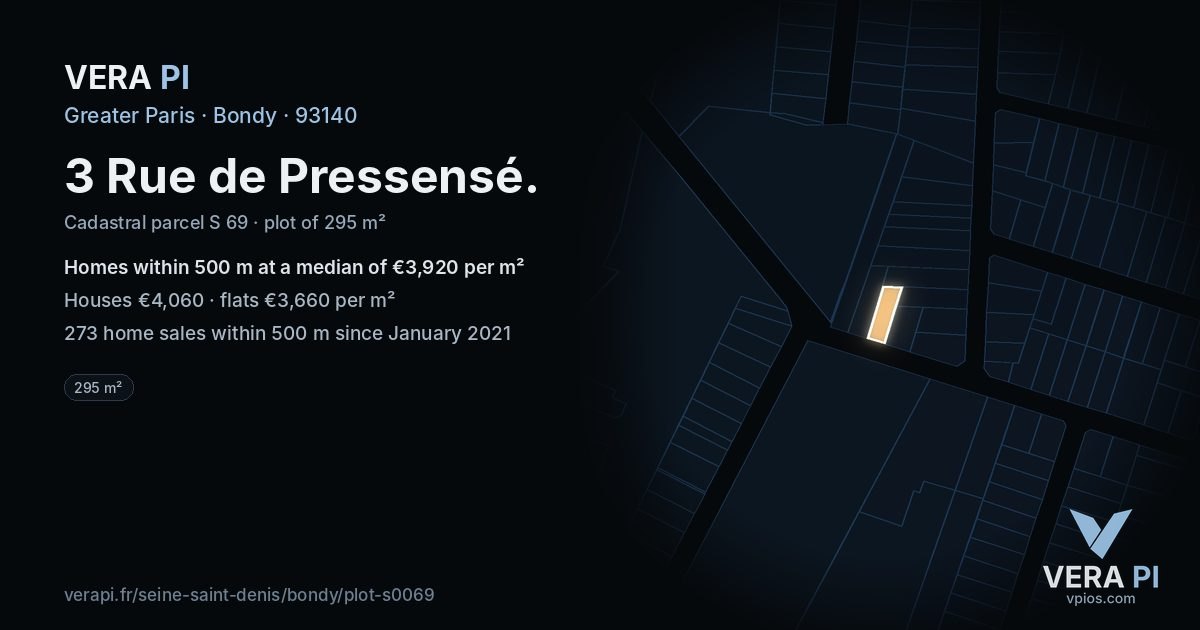 VERA PI
Greater Paris · Bondy · 93140

3 Rue de Pressensé.

Cadastral parcel S 69 · plot of 295 m²

Homes within 500 m at a median of €3,920 per m²

Houses €4,060 · flats €3,660 per m²

273 home sales within 500 m since January 2021

295 m²

verapi.fr/seine-saint-denis/bondy/plot-s0069

VERA PI
vpios.com